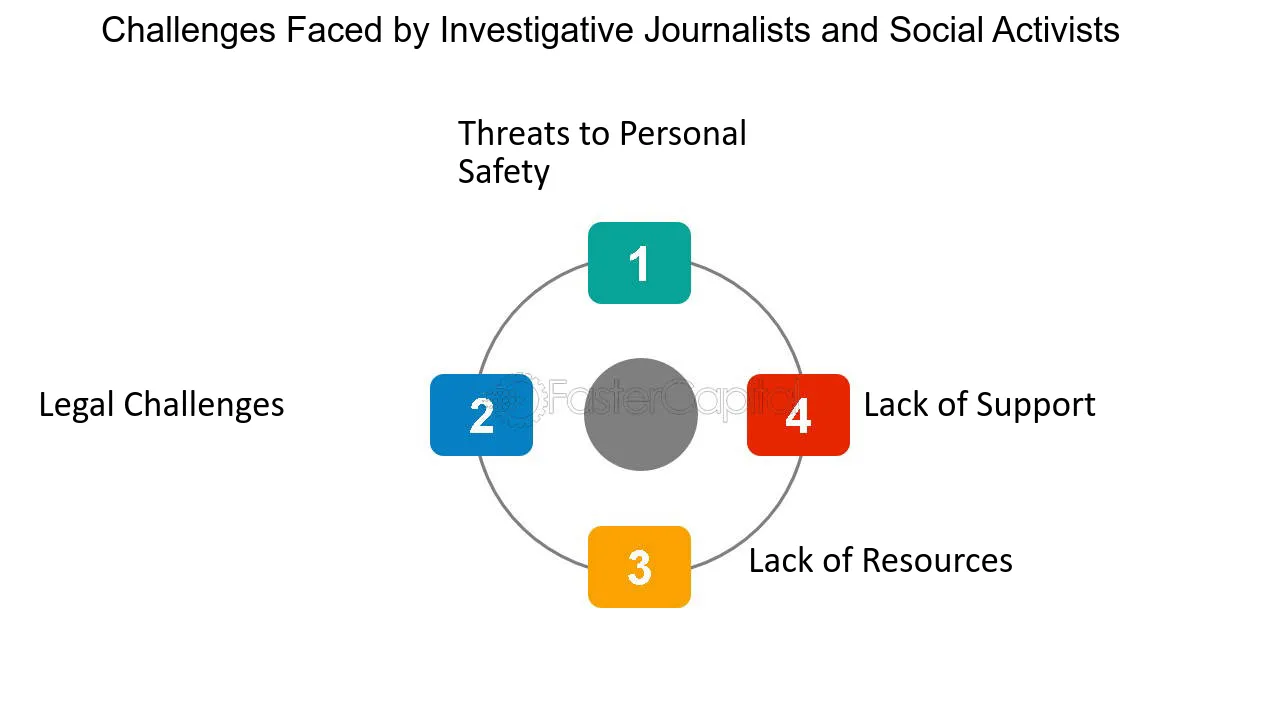 Challenges Faced by Investigative Journalists and Social Activists

Threats to Personal Safety

1

Legal Challenges

2

FasterCapital

4

Lack of Support

3

Lack of Resources